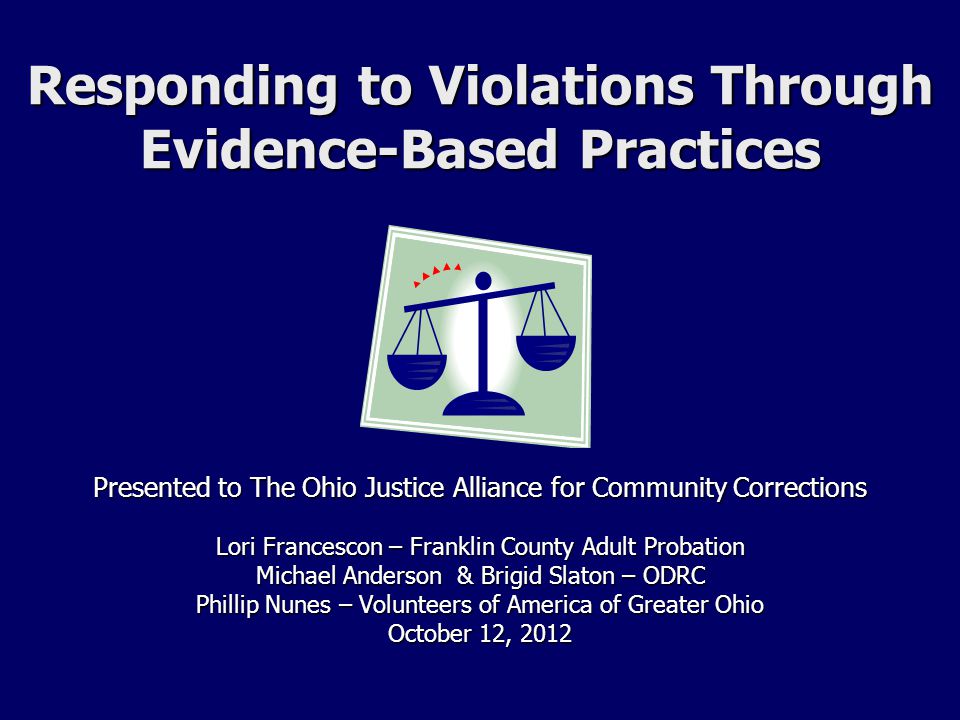 Responding to Violations Through Evidence-Based Practices

Presented to The Ohio Justice Alliance for Community Corrections

Lori Francescon – Franklin County Adult Probation
Michael Anderson & Brigid Slaton – ODRC
Phillip Nunes – Volunteers of America of Greater Ohio
October 12, 2012